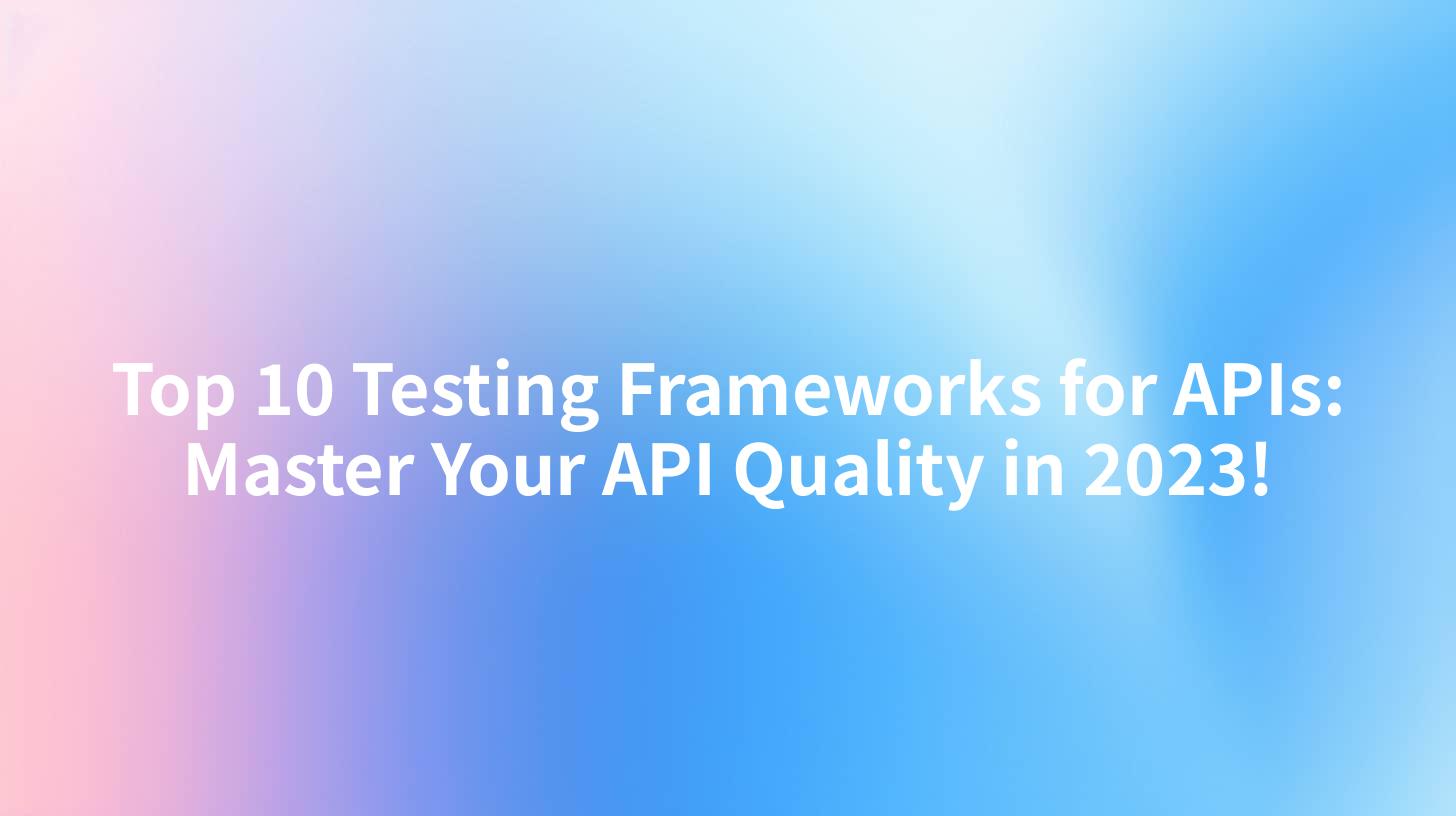 Top 10 Testing Frameworks for APIs: Master Your API Quality in 2023!